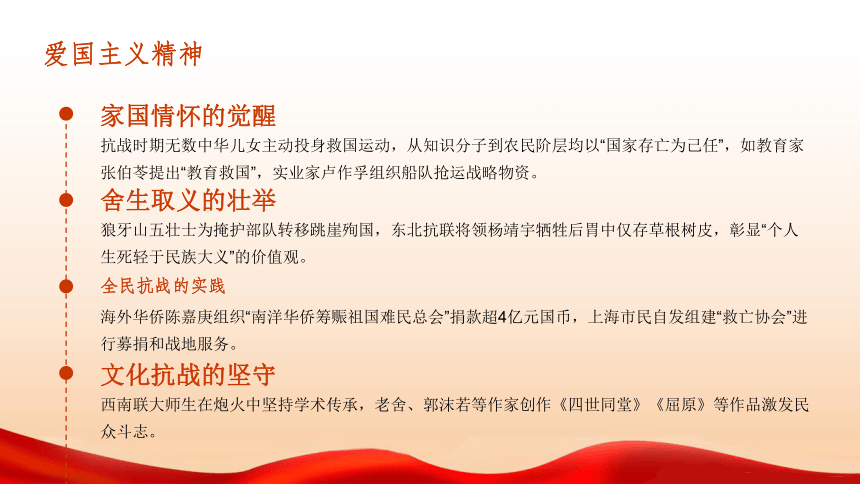 爱国主义精神

家国情怀的觉醒

抗战时期无数中华儿女主动投身救国运动，从知识分子到农民阶层均以“国家存亡为己任”，如教育家张伯苓提出“教育救国”，实业家卢作孚组织船队抢运战略物资。

舍生取义的壮举

狼牙山五壮士为掩护部队转移跳崖殉国，东北抗联将领杨靖宇牺牲后胃中仅存草根树皮，彰显“个人生死轻于民族大义”的价值观。

全民抗战的实践

海外华侨陈嘉庚组织“南洋华侨筹赈祖国难民总会”捐款超4亿元国币，上海市民自发组建“救亡协会”进行募捐和战地服务。

文化抗战的坚守

西南联大师生在炮火中坚持学术传承，老舍、郭沫若等作家创作《四世同堂》《屈原》等作品激发民众斗志。